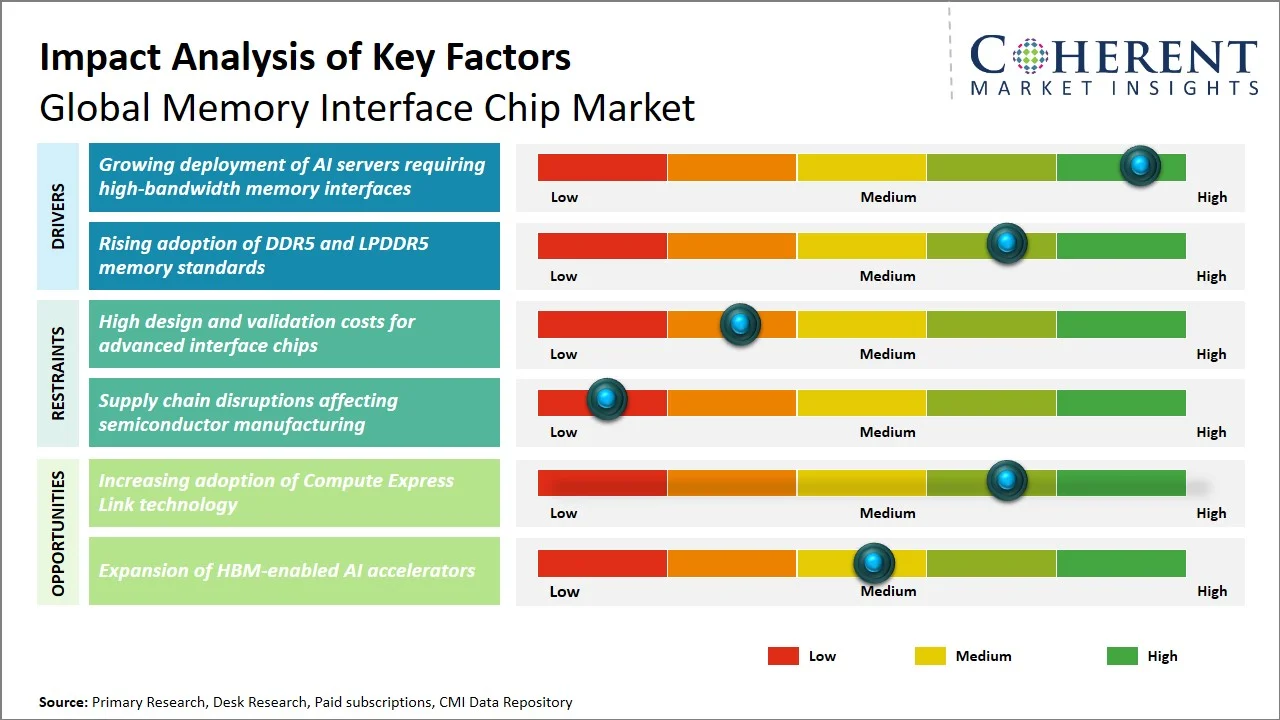 Impact Analysis of Key Factors
Global Memory Interface Chip Market

COHERENT
MARKET INSIGHTS

DRIVERS

Growing deployment of AI servers requiring high-bandwidth memory interfaces

Low Medium High

Rising adoption of DDR5 and LPDDR5 memory standards

Low Medium High

RESTRAINTS

High design and validation costs for advanced interface chips

Low Medium High

Supply chain disruptions affecting semiconductor manufacturing

Low Medium High

OPPORTUNITIES

Increasing adoption of Compute Express Link technology

Low Medium High

Expansion of HBM-enabled AI accelerators

Low Medium High

Low Medium High

Source: Primary Research, Desk Research, Paid subscriptions, CMI Data Repository